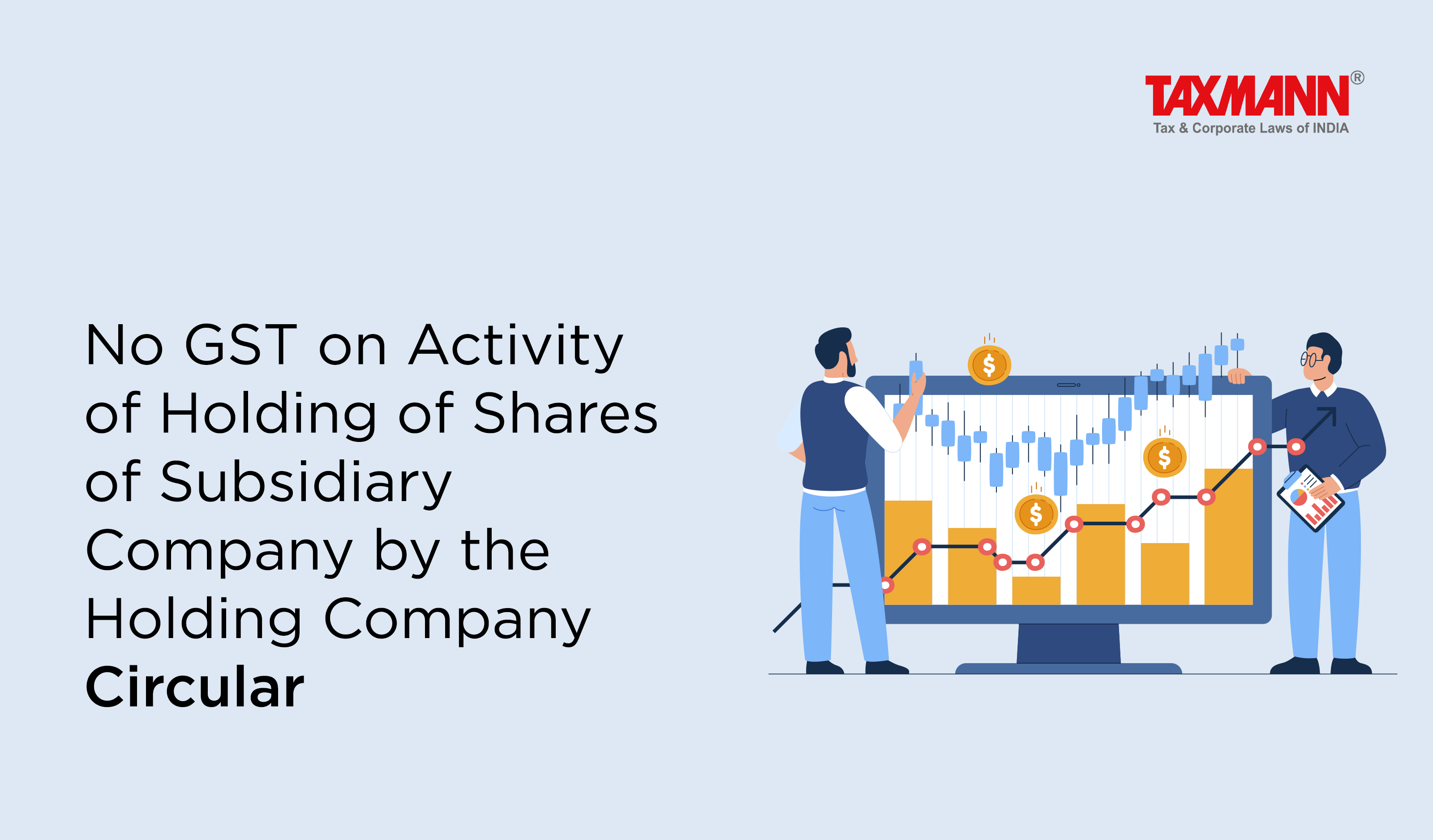 TAXMANN®
Tax & Corporate Laws of INDIA

No GST on Activity of Holding of Shares of Subsidiary Company by the Holding Company
Circular

$
$
$